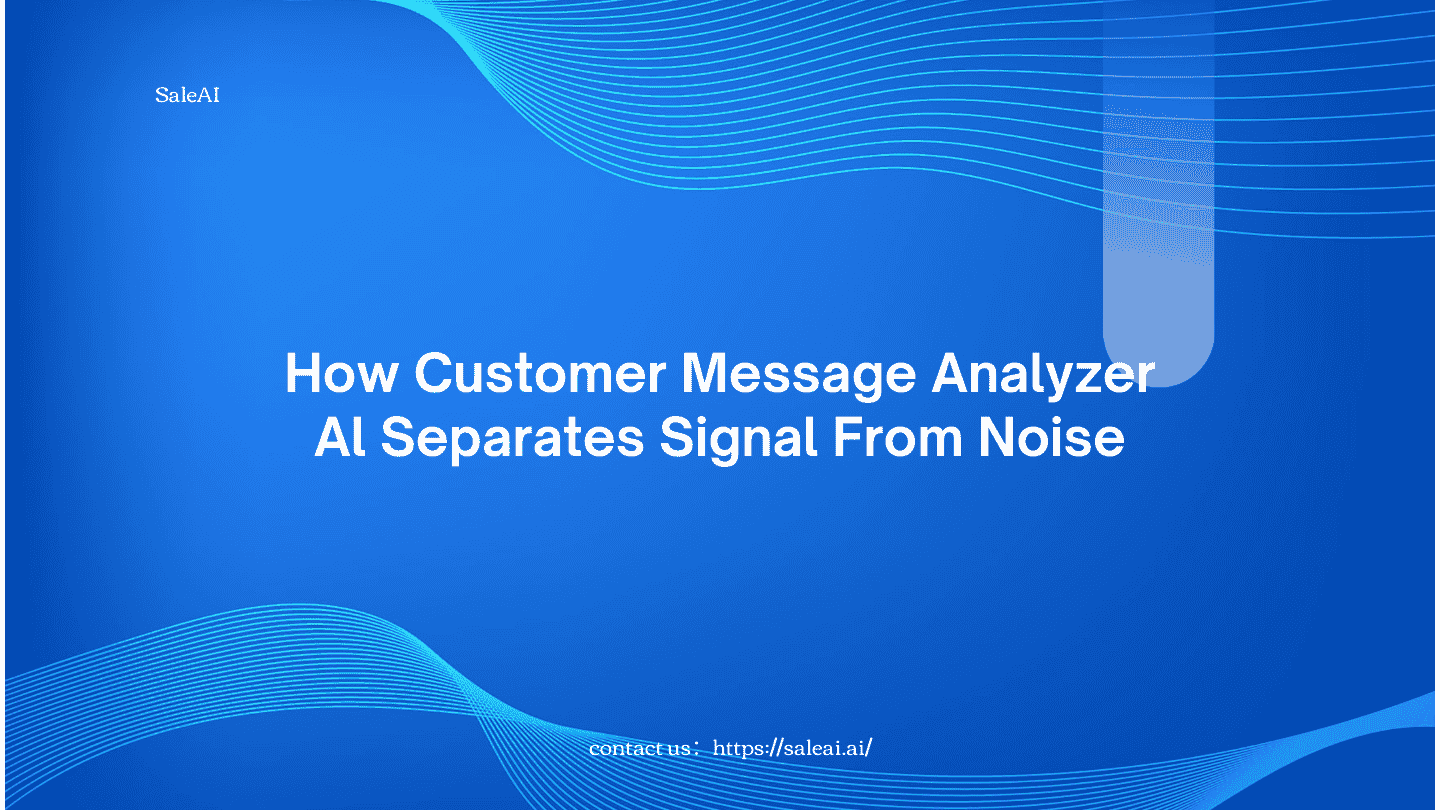 SaleAI

How Customer Message Analyzer AI Separates Signal From Noise

contact us：https://saleai.ai/